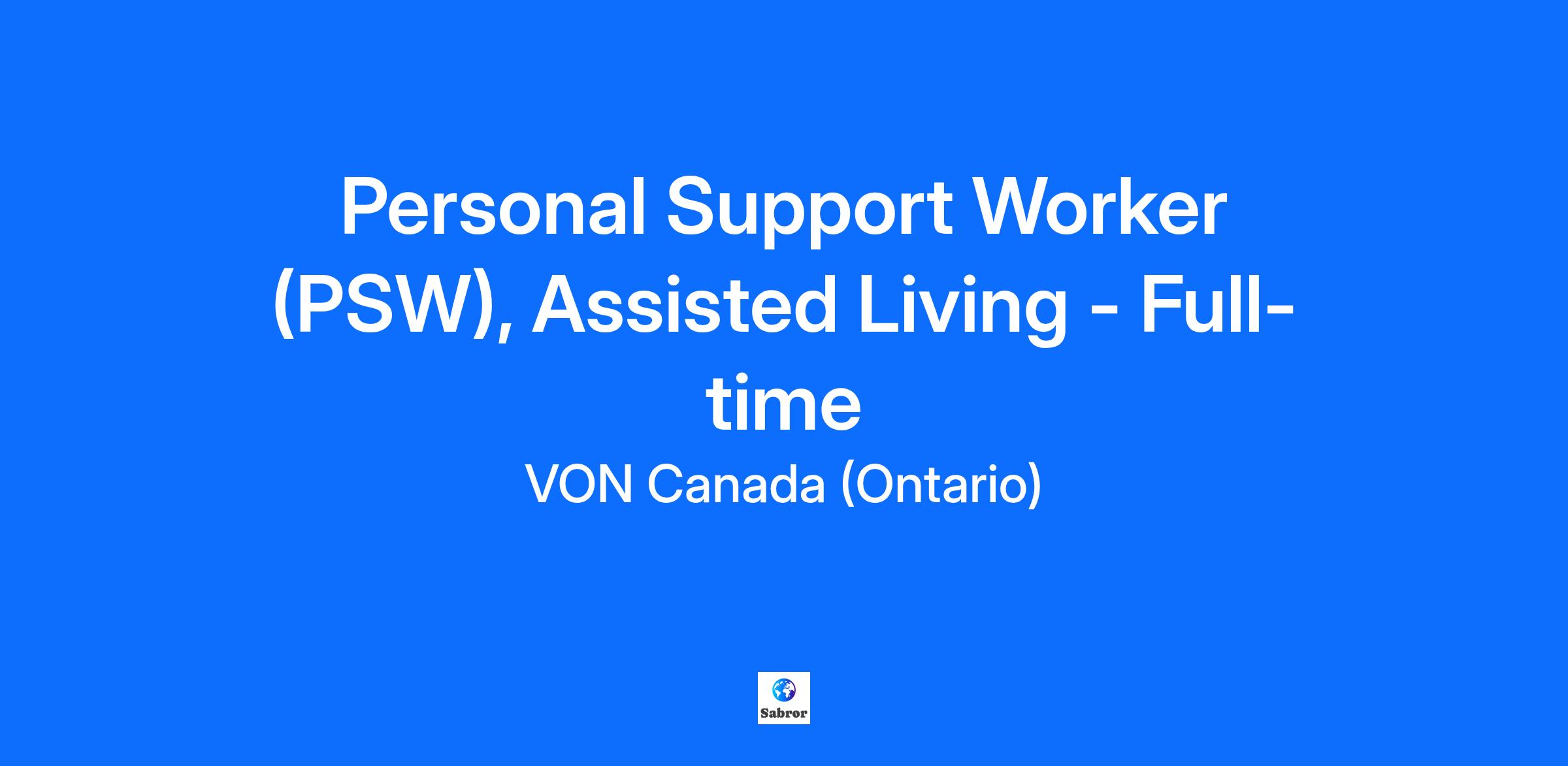 Personal Support Worker (PSW), Assisted Living - Full-time

VON Canada (Ontario)

Sabror